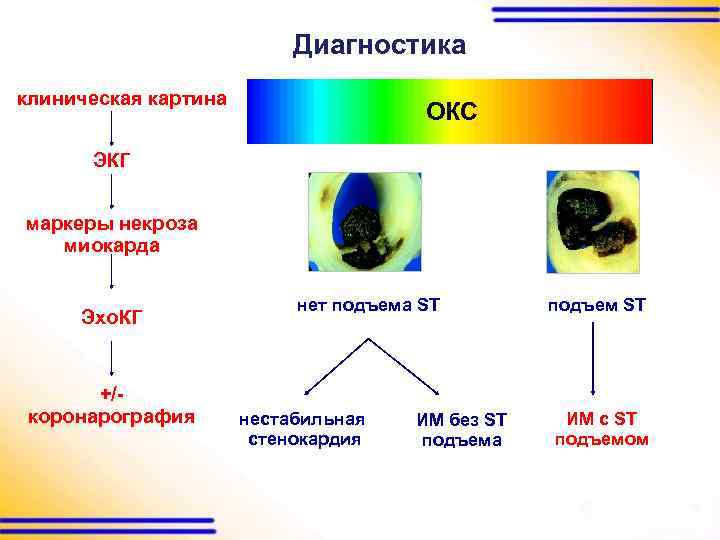 Диагностика

клиническая картина

ЭКГ

маркеры некроза миокарда

ЭхоКГ

+/-
коронарография

ОКС

нет подъема ST

подъем ST

нестабильная стенокардия

ИМ без ST подъема

ИМ с ST подъемом